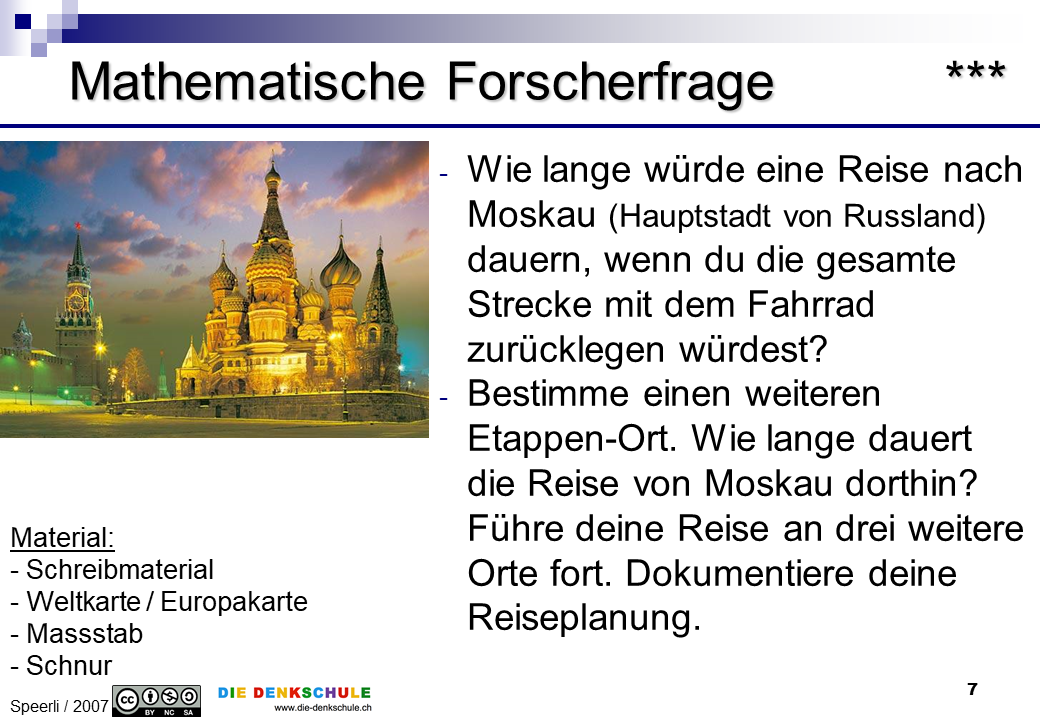 Mathematische Forscherfrage ***

- Wie lange würde eine Reise nach Moskau (Hauptstadt von Russland) dauern, wenn du die gesamte Strecke mit dem Fahrrad zurücklegen würdest?
- Bestimme einen weiteren Etappen-Ort. Wie lange dauert die Reise von Moskau dorthin? Führe deine Reise an drei weitere Orte fort. Dokumentiere deine Reiseplanung.

Material:
- Schreibmaterial
- Weltkarte / Europakarte
- Massstab
- Schnur

Speerli / 2007 BY NC SA DIE DENKSCHULE www.die-denkschule.ch

7